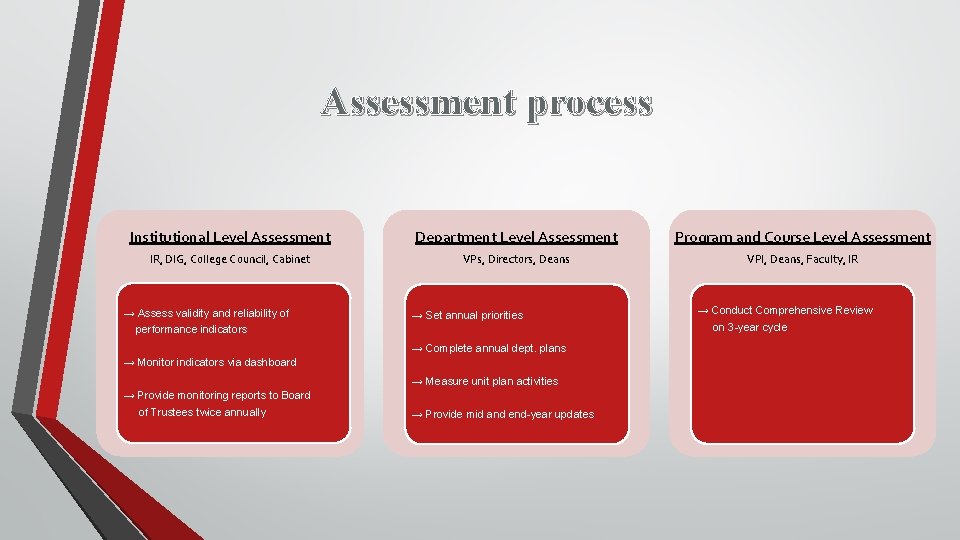 Assessment process

Institutional Level Assessment

IR, DIG, College Council, Cabinet

→ Assess validity and reliability of performance indicators

→ Monitor indicators via dashboard

→ Provide monitoring reports to Board of Trustees twice annually

Department Level Assessment

VPs, Directors, Deans

→ Set annual priorities

→ Complete annual dept. plans

→ Measure unit plan activities

→ Provide mid and end-year updates

Program and Course Level Assessment

VPI, Deans, Faculty, IR

→ Conduct Comprehensive Review on 3-year cycle